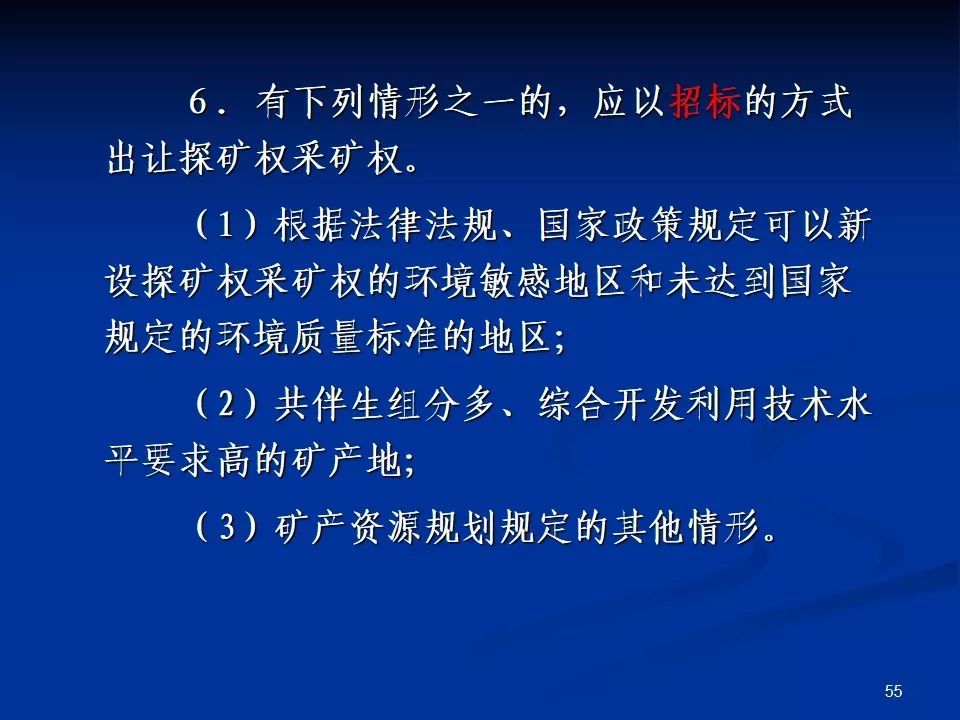 6．有下列情形之一的，应以招标的方式出让探矿权采矿权。

（1）根据法律法规、国家政策规定可以新设探矿权采矿权的环境敏感地区和未达到国家规定的环境质量标准的地区;

（2）共伴生组分多、综合开发利用技术水平要求高的矿产地;

（3）矿产资源规划规定的其他情形。

55